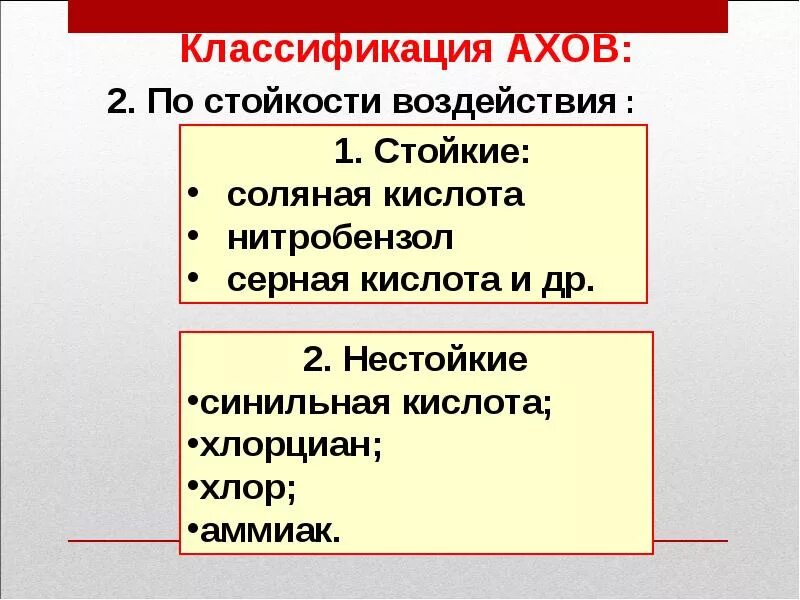 Классификация АХОВ:

2. По стойкости воздействия :

1. Стойкие:
• соляная кислота
• нитробензол
• серная кислота и др.

2. Нестойкие
•синильная кислота;
•хлорциан;
•хлор;
•аммиак.